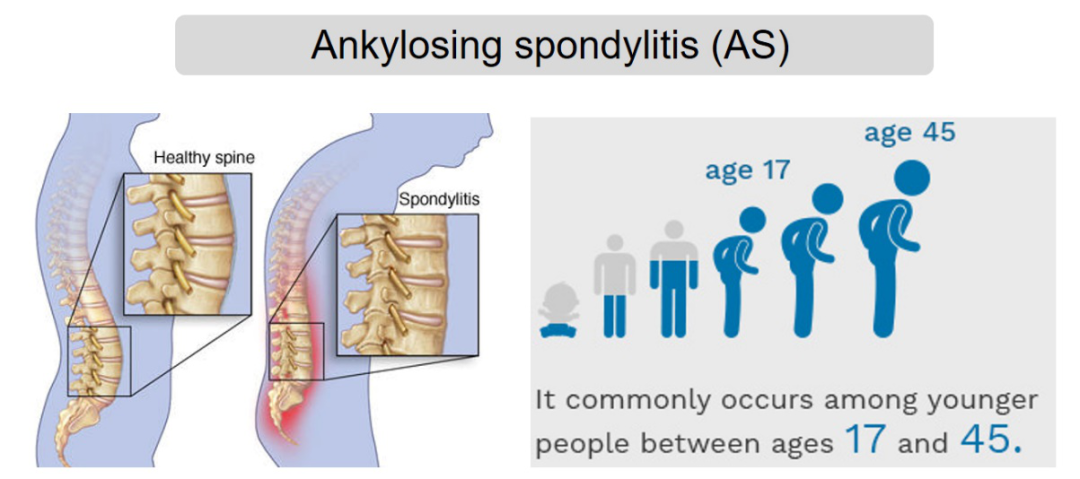 Ankylosing spondylitis (AS)

Healthy spine

Spondylitis

age 17

age 45

It commonly occurs among younger people between ages 17 and 45.